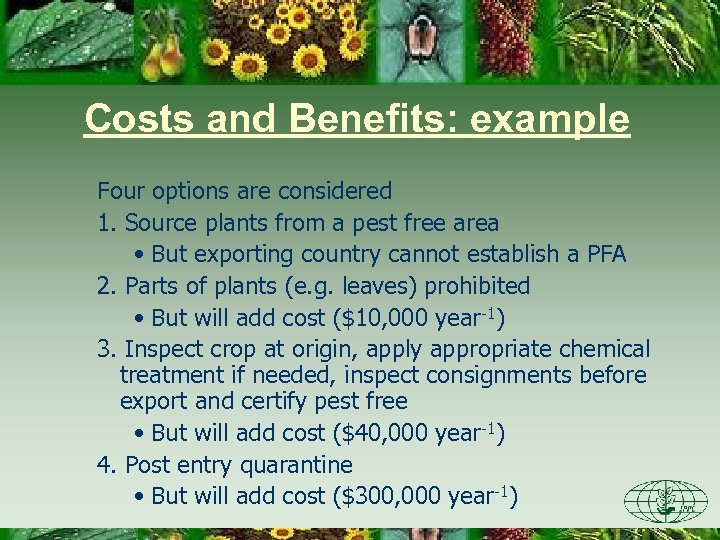 Costs and Benefits: example

Four options are considered

1. Source plants from a pest free area

• But exporting country cannot establish a PFA

2. Parts of plants (e.g. leaves) prohibited

• But will add cost (\$10,000 year$^{-1}$)

3. Inspect crop at origin, apply appropriate chemical treatment if needed, inspect consignments before export and certify pest free

• But will add cost (\$40,000 year$^{-1}$)

4. Post entry quarantine

• But will add cost (\$300,000 year$^{-1}$)

IPPC